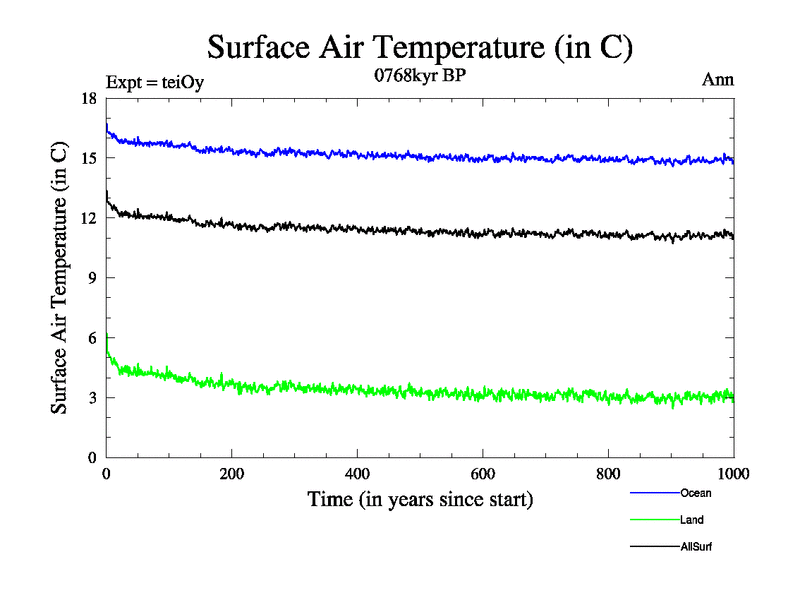 Surface Air Temperature (in C)

Expt = teiOy
0768kyr BP
Ann

Surface Air Temperature (in C)

18
15
12
9
6
3
0

0
200
400
600
800
1000

Time (in years since start)

Ocean
Land
AllSurf